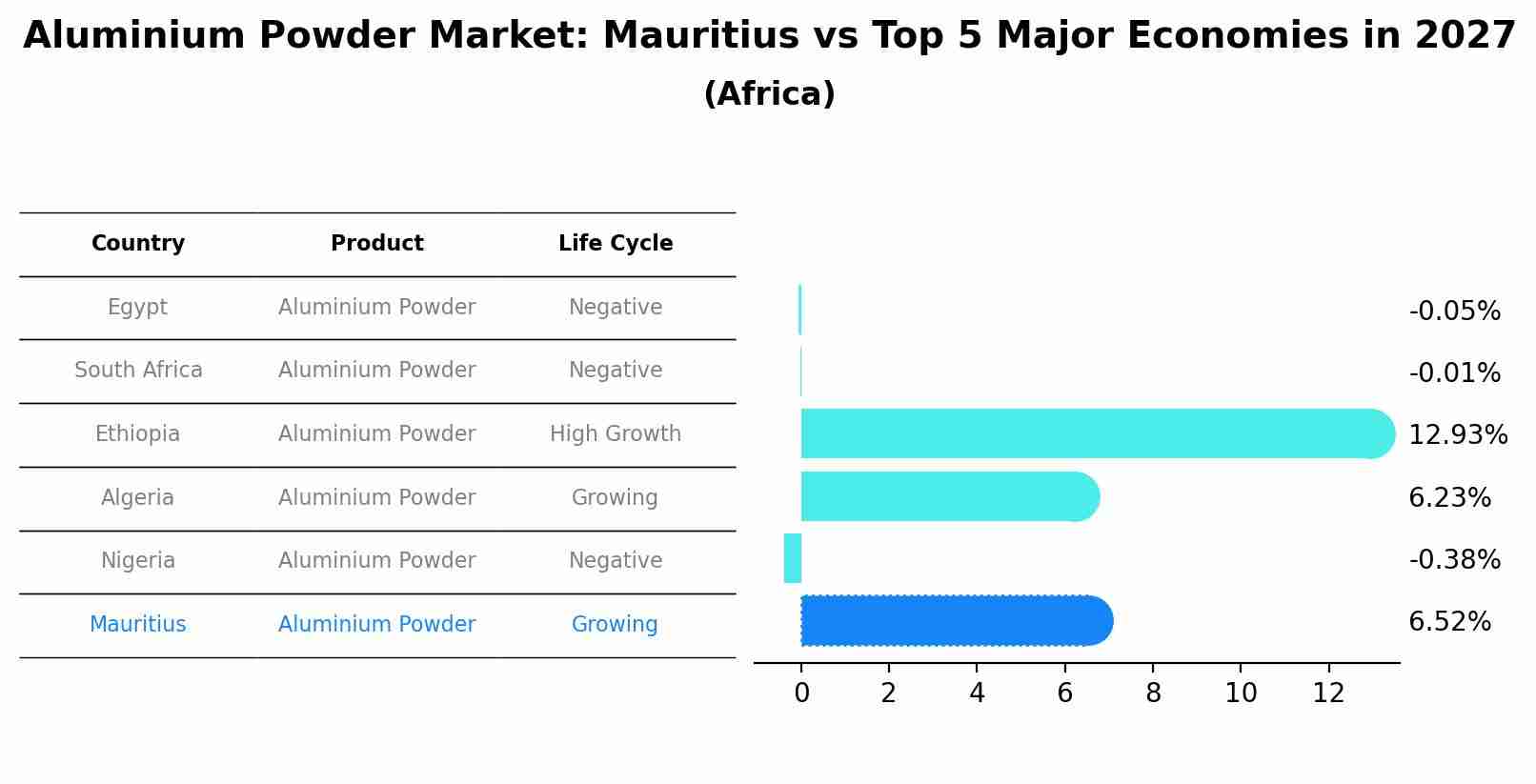 Aluminium Powder Market: Mauritius vs Top 5 Major Economies in 2027
(Africa)

| Country | Product | Life Cycle |
|---|---|---|
| Egypt | Aluminium Powder | Negative |
| South Africa | Aluminium Powder | Negative |
| Ethiopia | Aluminium Powder | High Growth |
| Algeria | Aluminium Powder | Growing |
| Nigeria | Aluminium Powder | Negative |
| Mauritius | Aluminium Powder | Growing |

-0.05%
-0.01%
12.93%
6.23%
-0.38%
6.52%

0 2 4 6 8 10 12